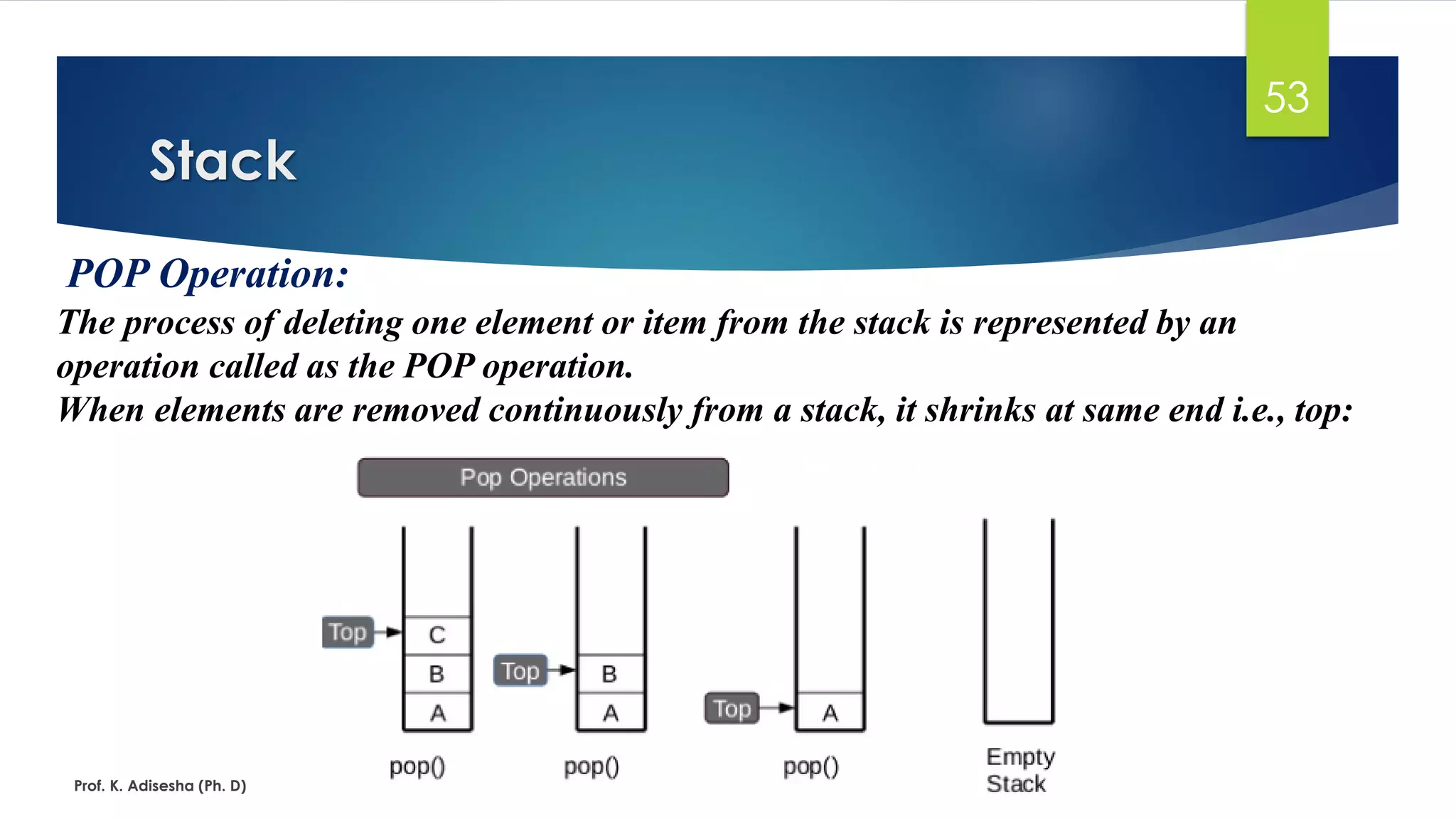 53

Stack

POP Operation:

The process of deleting one element or item from the stack is represented by an operation called as the POP operation.

When elements are removed continuously from a stack, it shrinks at same end i.e., top:

Pop Operations

Top

C

B

A

pop()

Top

B

A

pop()

Top

A

pop()

Empty Stack

Prof. K. Adisesha (Ph. D)